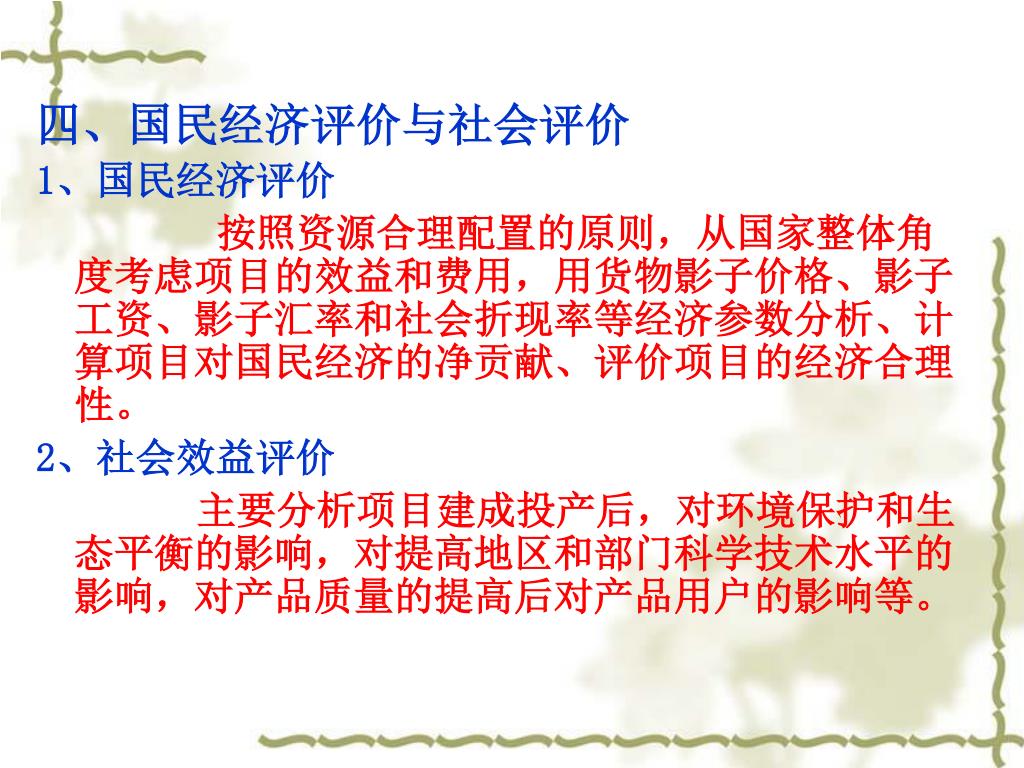 四、国民经济评价与社会评价

1、国民经济评价

按照资源合理配置的原则，从国家整体角度考虑项目的效益和费用，用货物影子价格、影子工资、影子汇率和社会折现率等经济参数分析、计算项目对国民经济的净贡献、评价项目的经济合理性。

2、社会效益评价

主要分析项目建成投产后，对环境保护和生态平衡的影响，对提高地区和部门科学技术水平的影响，对产品质量的提高后对产品用户的影响等。